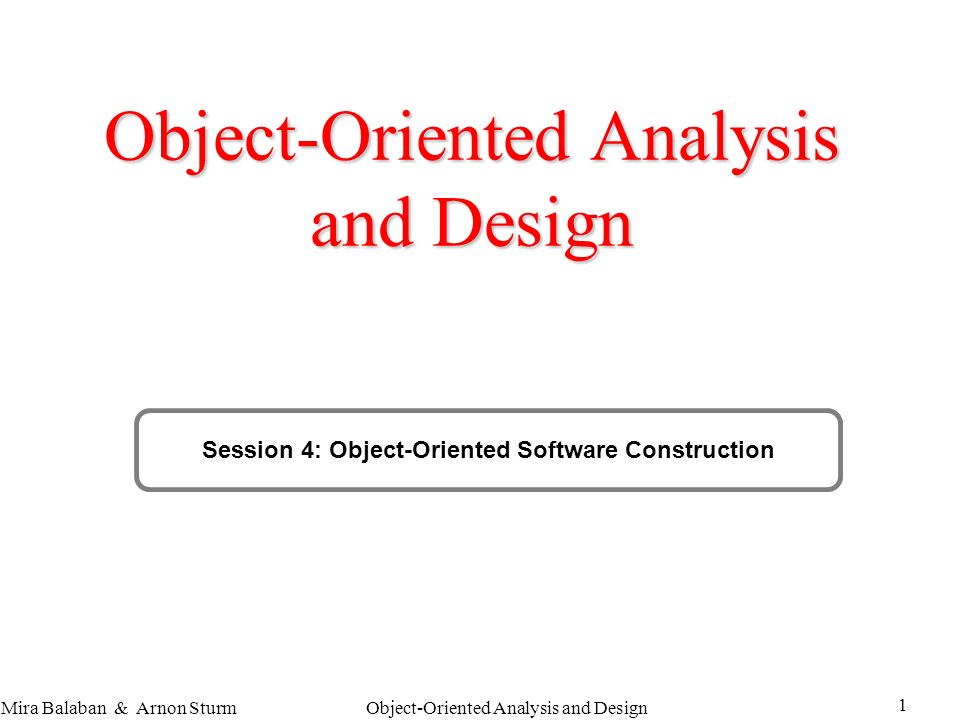 Object-Oriented Analysis and Design

Session 4: Object-Oriented Software Construction

Mira Balaban & Arnon Sturm

Object-Oriented Analysis and Design

1